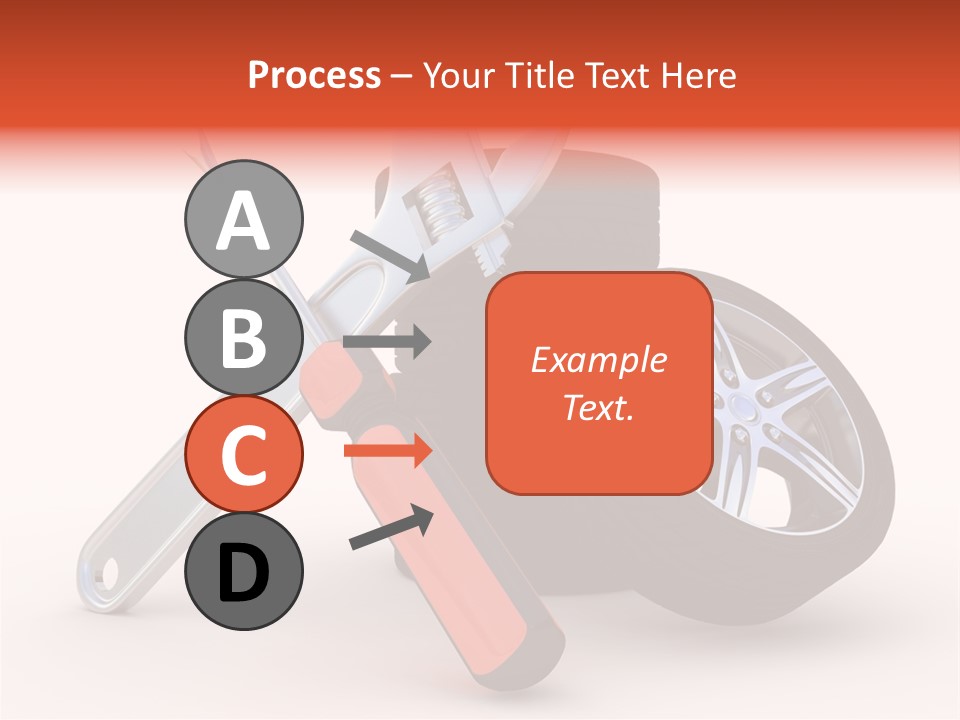 Process – Your Title Text Here

A

B

C

D

Example Text.